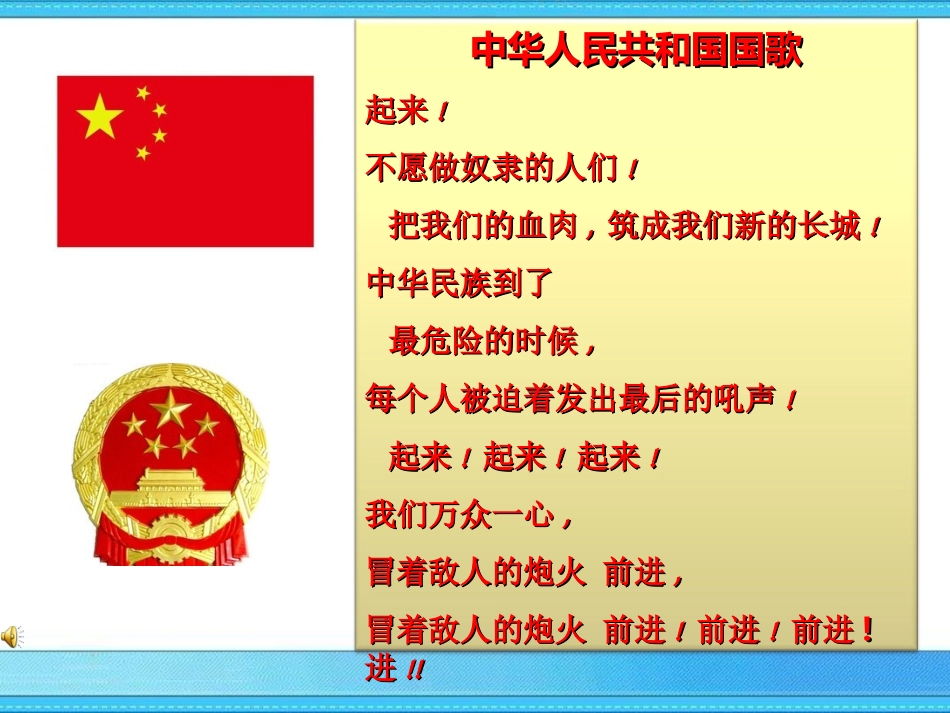 中华人民共和国国歌

起来！

不愿做奴隶的人们！

把我们的血肉，筑成我们新的长城！

中华民族到了

最危险的时候，

每个人被迫着发出最后的吼声！

起来！起来！起来！

我们万众一心，

冒着敌人的炮火 前进，

冒着敌人的炮火 前进！前进！前进！进！！